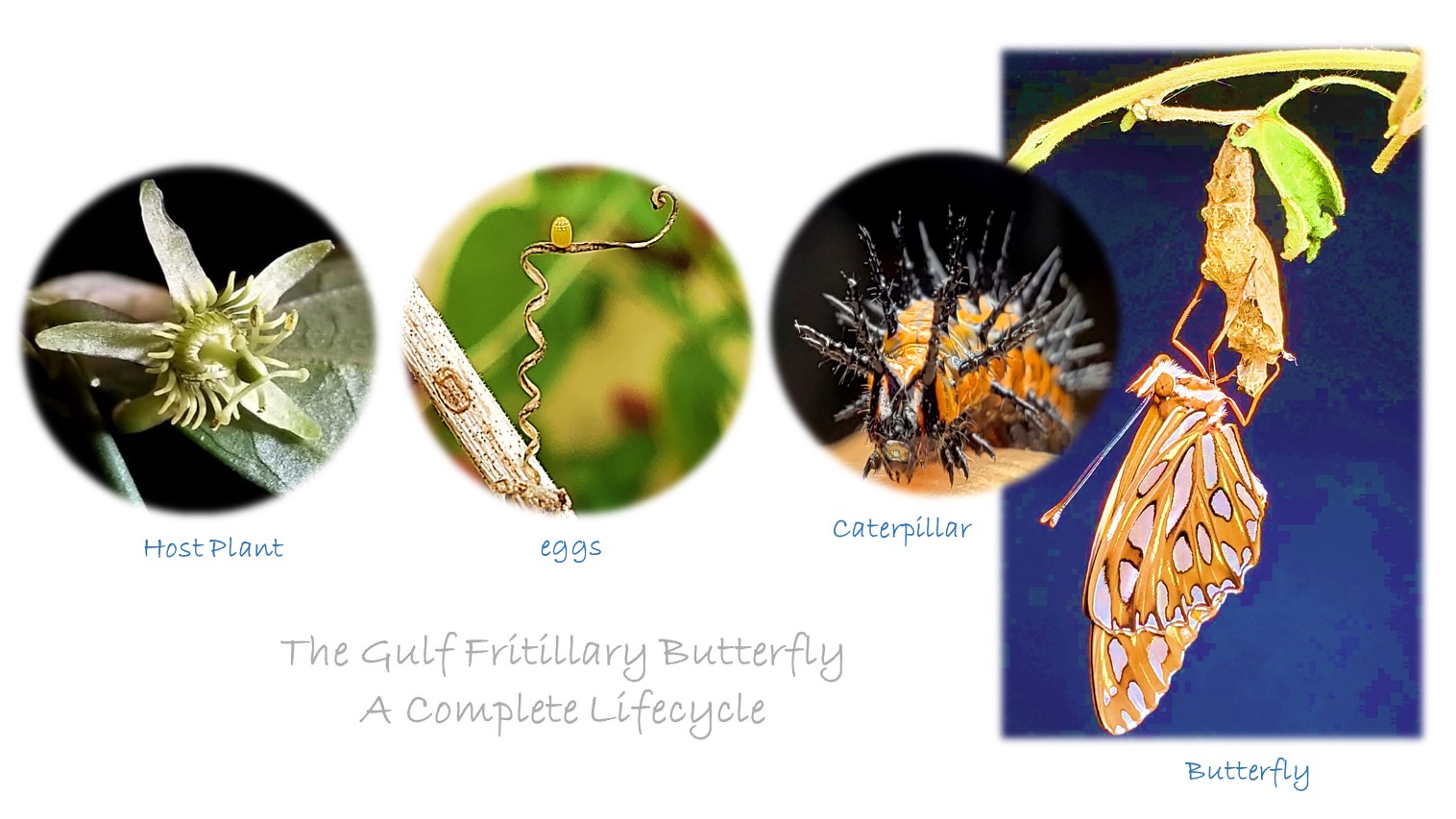 Host Plant

eggs

Caterpillar

Butterfly

The Gulf Fritillary Butterfly
A Complete Lifecycle